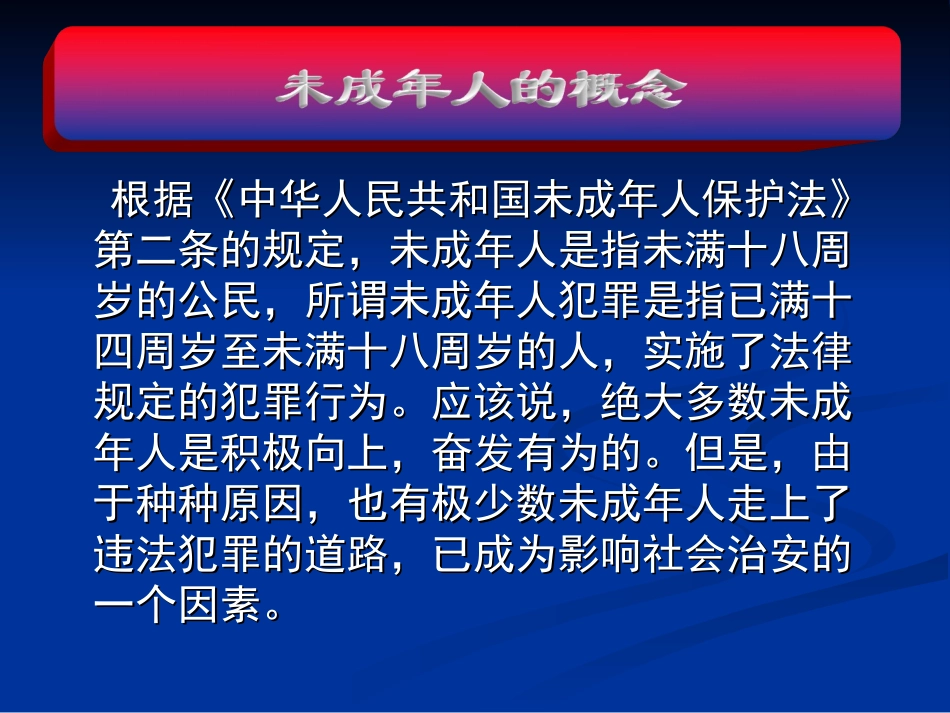 未成年人的概念

根据《中华人民共和国未成年人保护法》第二条的规定，未成年人是指未满十八周岁的公民，所谓未成年人犯罪是指已满十四周岁至未满十八周岁的人，实施了法律规定的犯罪行为。应该说，绝大多数未成年人是积极向上，奋发有为的。但是，由于种种原因，也有极少数未成年人走上了违法犯罪的道路，已成为影响社会治安的一个因素。